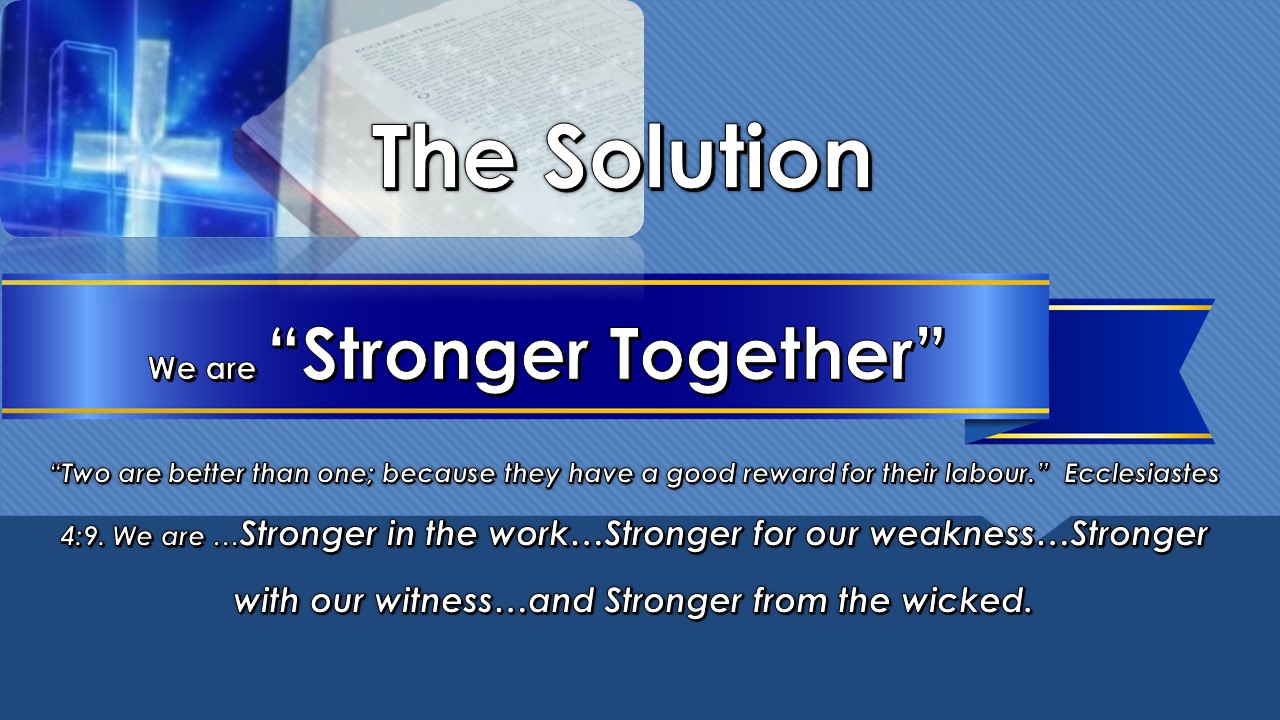 The Solution

We are “Stronger Together”

“Two are better than one; because they have a good reward for their labour.” Ecclesiastes 4:9. We are …Stronger in the work…Stronger for our weakness…Stronger with our witness…and Stronger from the wicked.